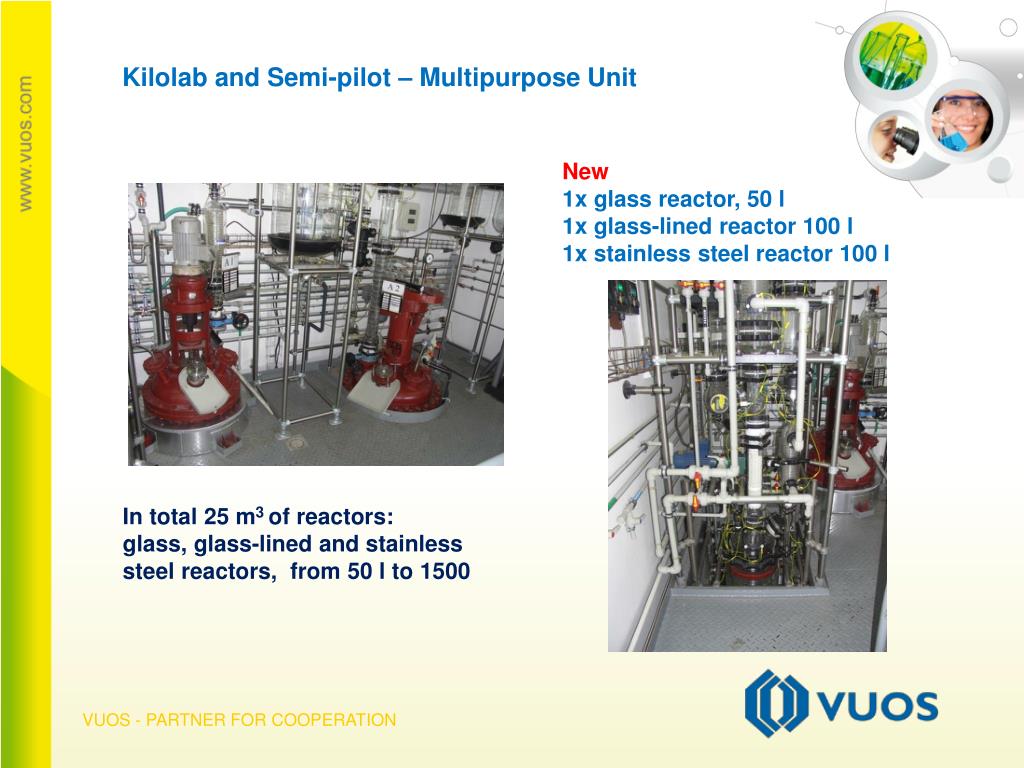 www.vuos.com

Kilolab and Semi-pilot – Multipurpose Unit

New
1x glass reactor, 50 l
1x glass-lined reactor 100 l
1x stainless steel reactor 100 l

A 1

A 2

In total 25 $m^3$ of reactors: glass, glass-lined and stainless steel reactors, from 50 l to 1500

VUOS - PARTNER FOR COOPERATION

VUOS